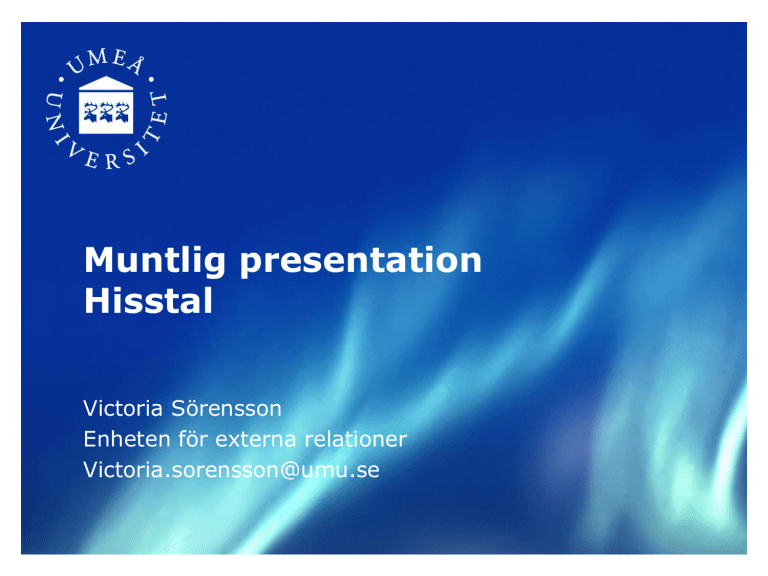 UMEÅ UNIVERSITET

Muntlig presentation
Hisstal

Victoria Sörensson
Enheten för externa relationer
Victoria.sorensson@umu.se